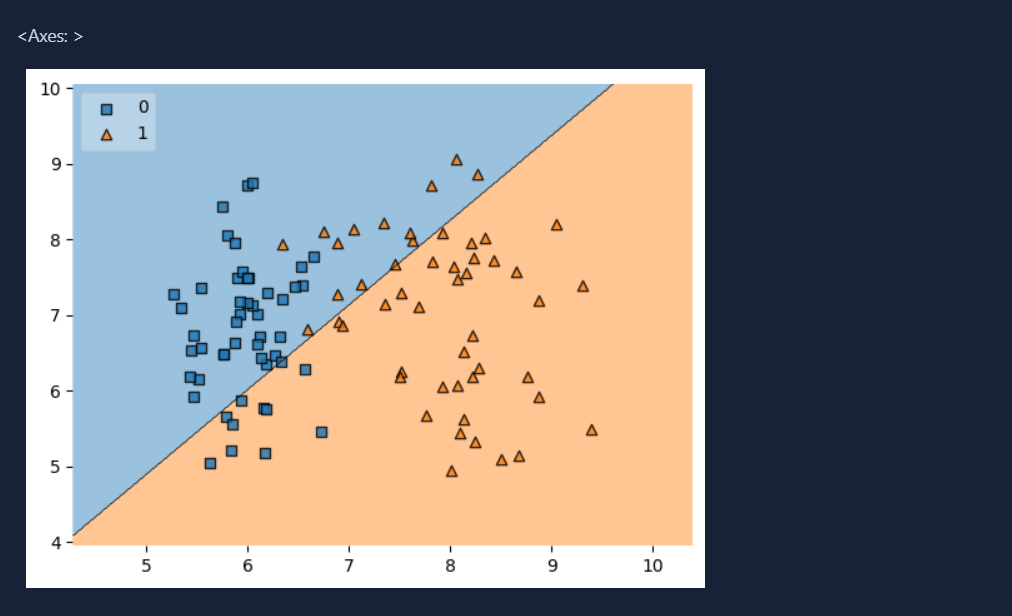 <Axes: >

0
1

10
9
8
7
6
5
4

5 6 7 8 9 10